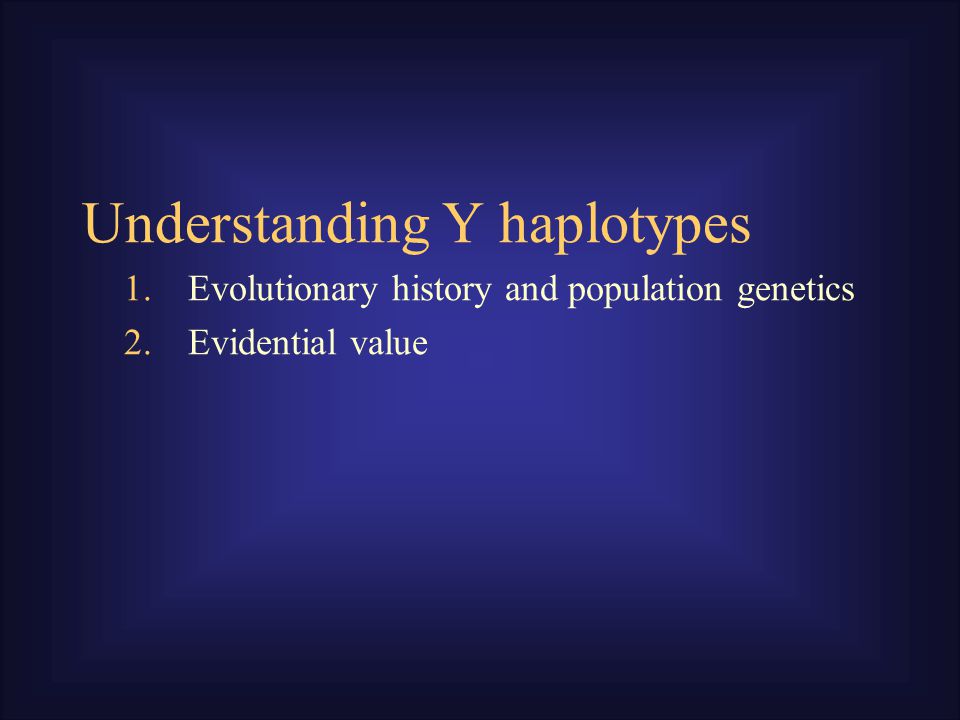 Understanding Y haplotypes

1. Evolutionary history and population genetics
2. Evidential value